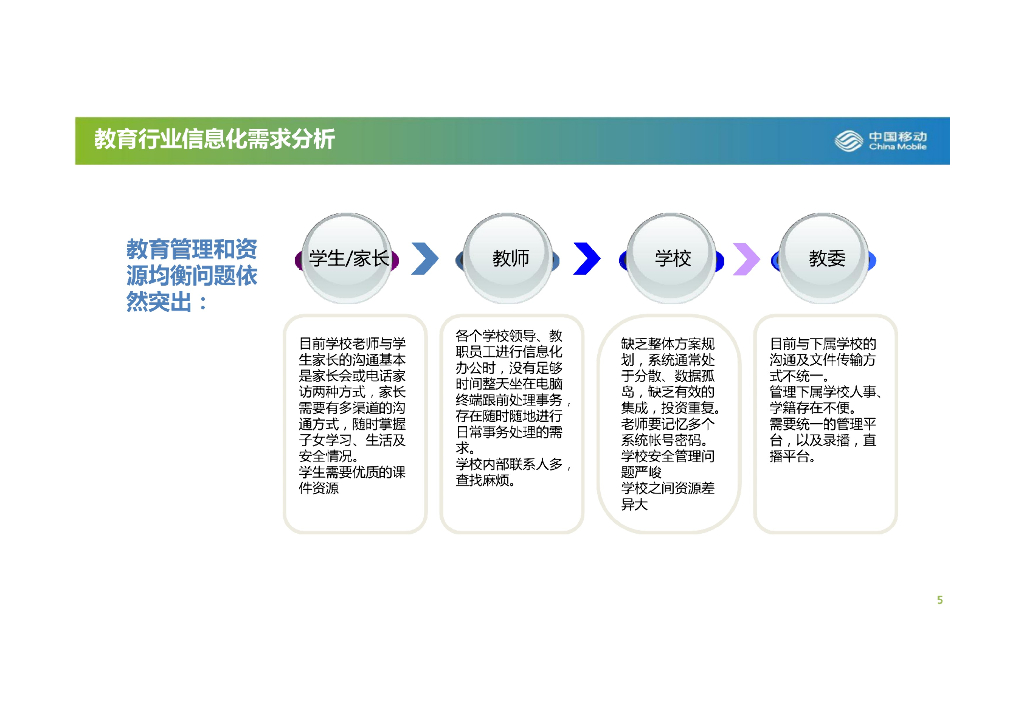 教育行业信息化需求分析

中国移动
China Mobile

教育管理和资源均衡问题依然突出：

学生/家长

教师

学校

教委

目前学校老师与学生家长的沟通基本是家长会或电话家访两种方式，家长需要有多渠道的沟通方式，随时掌握子女学习、生活及安全情况。
学生需要优质的课件资源

各个学校领导、教职员工进行信息化办公时，没有足够时间整天坐在电脑终端跟前处理事务，存在随时随地进行日常事务处理的需求。
学校内部联系人多，查找麻烦。

缺乏整体方案规划，系统通常处于分散、数据孤岛，缺乏有效的集成，投资重复。
老师要记忆多个系统帐号密码。
学校安全管理问题严峻
学校之间资源差异大

目前与下属学校的沟通及文件传输方式不统一。
管理下属学校人事、学籍存在不便。
需要统一的管理平台，以及录播，直播平台。

5